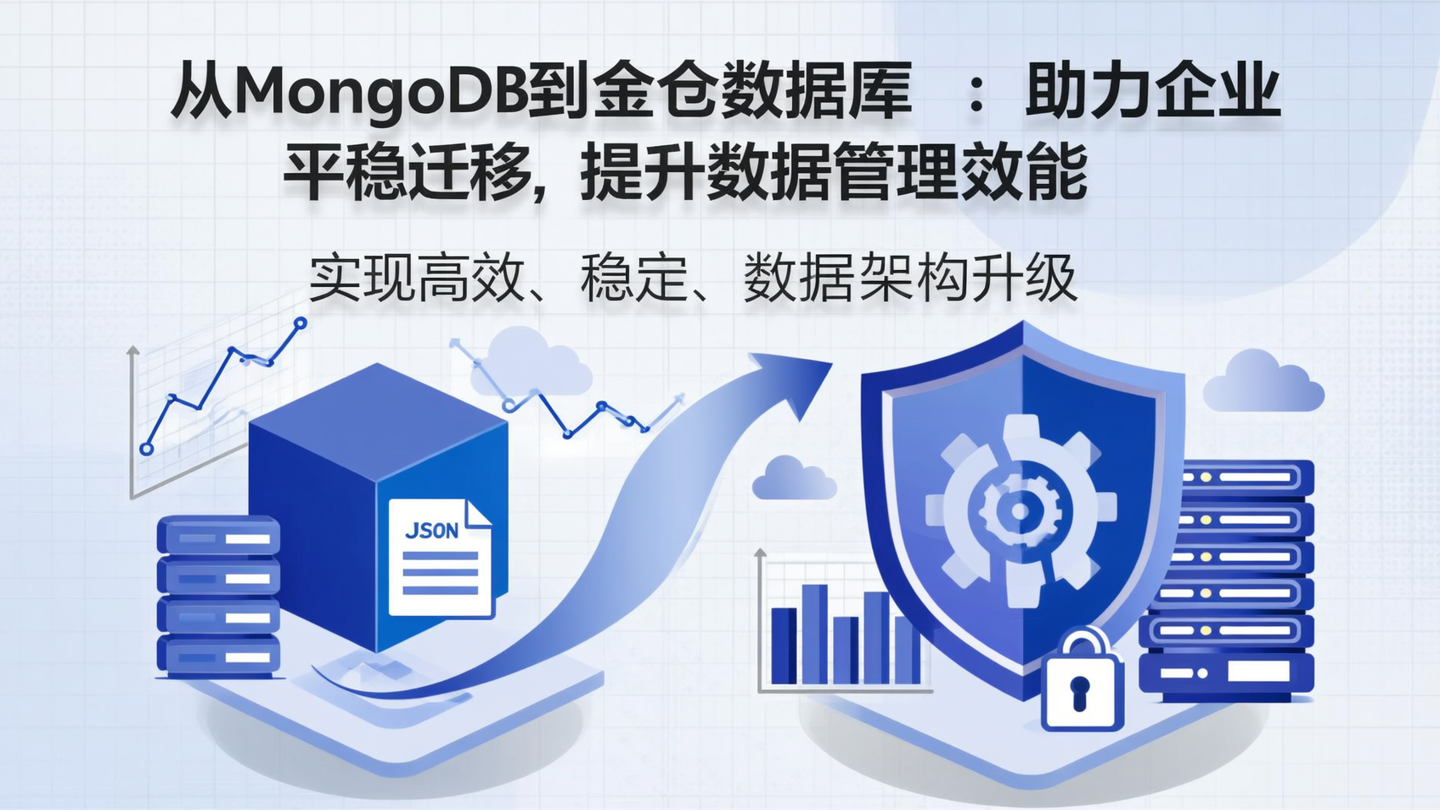 从MongoDB到金仓数据库 ：助力企业平稳迁移，提升数据管理效能

实现高效、稳定、数据架构升级

JSON